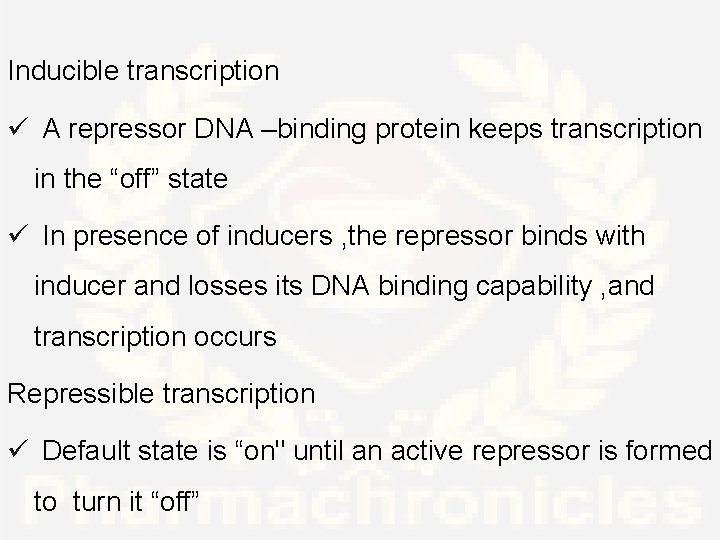 Inducible transcription

✓ A repressor DNA –binding protein keeps transcription in the “off” state

✓ In presence of inducers ,the repressor binds with inducer and losses its DNA binding capability ,and transcription occurs

Repressible transcription

✓ Default state is “on" until an active repressor is formed to turn it “off”

Pharmachronicles